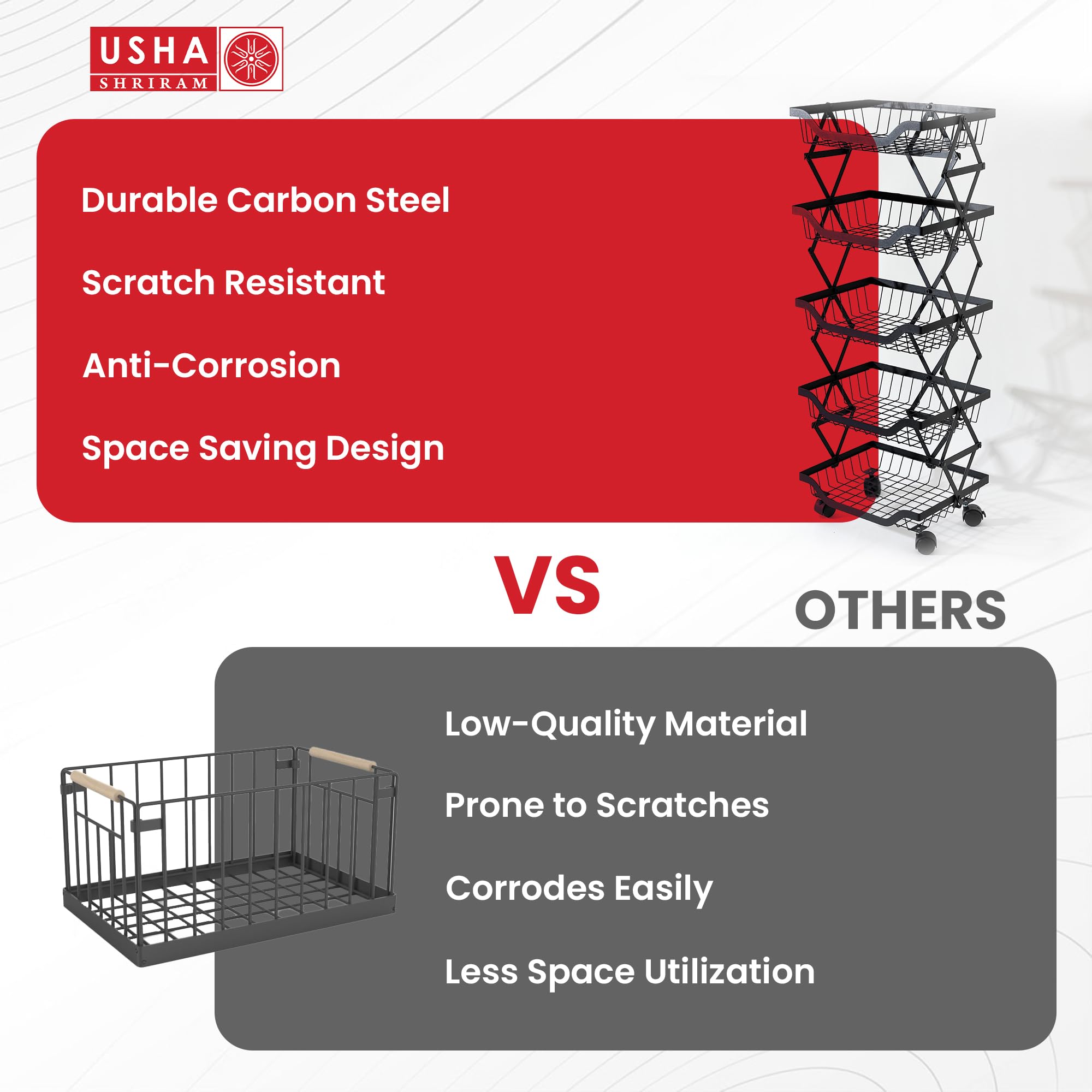 USHA
SHRIRAM

Durable Carbon Steel

Scratch Resistant

Anti-Corrosion

Space Saving Design

VS

OTHERS

Low-Quality Material

Prone to Scratches

Corrodes Easily

Less Space Utilization